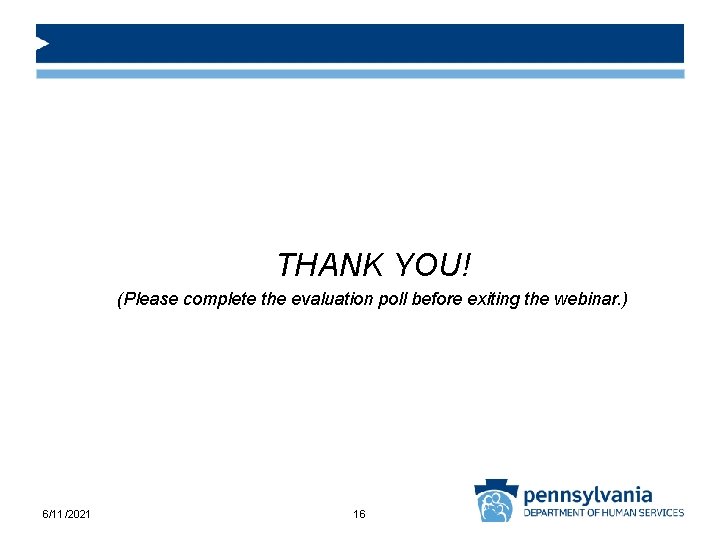 THANK YOU!

(Please complete the evaluation poll before exiting the webinar.)

6/11/2021

16

pennsylvania
DEPARTMENT OF HUMAN SERVICES